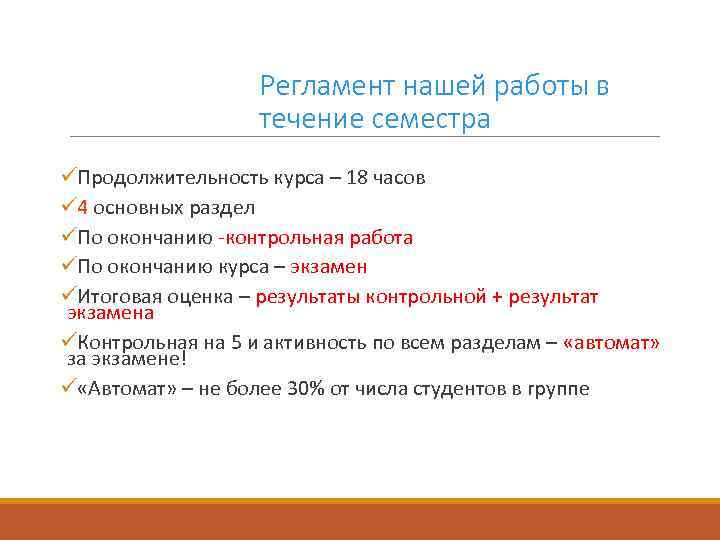 Регламент нашей работы в течение семестра

✓Продолжительность курса – 18 часов

✓4 основных раздел

✓По окончанию -контрольная работа

✓По окончанию курса – экзамен

✓Итоговая оценка – результаты контрольной + результат экзамена

✓Контрольная на 5 и активность по всем разделам – «автомат» за экзамене!

✓«Автомат» – не более 30% от числа студентов в группе